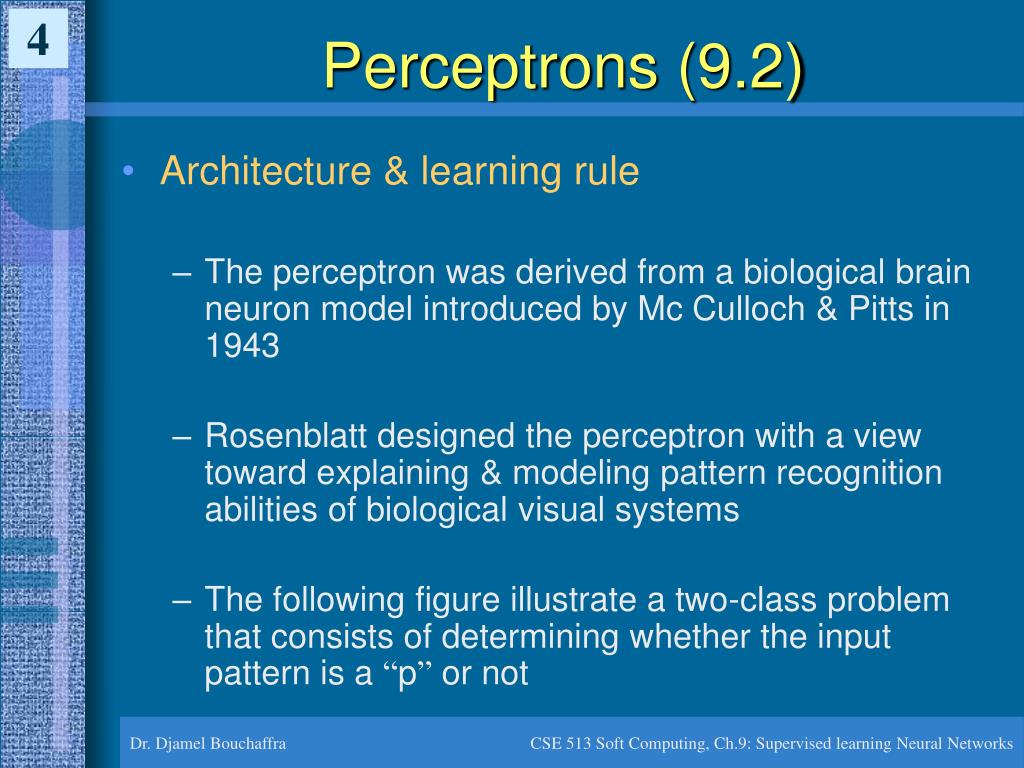 4

Perceptrons (9.2)

• Architecture & learning rule

– The perceptron was derived from a biological brain neuron model introduced by Mc Culloch & Pitts in 1943

– Rosenblatt designed the perceptron with a view toward explaining & modeling pattern recognition abilities of biological visual systems

– The following figure illustrate a two-class problem that consists of determining whether the input pattern is a “p” or not

Dr. Djamel Bouchaffra

CSE 513 Soft Computing, Ch.9: Supervised learning Neural Networks